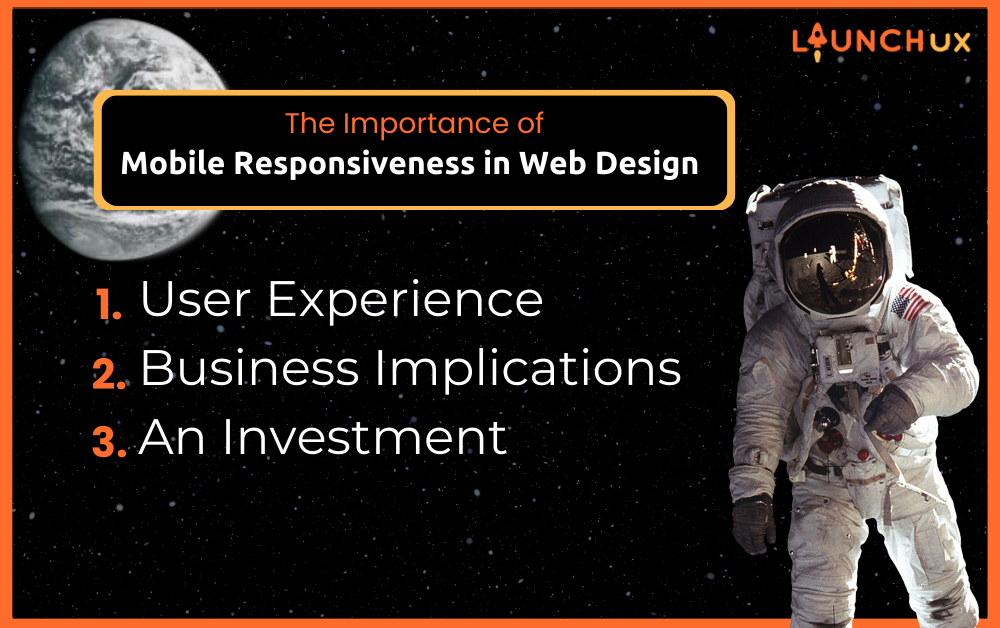 LAUNCHUX

The Importance of
Mobile Responsiveness in Web Design

1. User Experience
2. Business Implications
3. An Investment